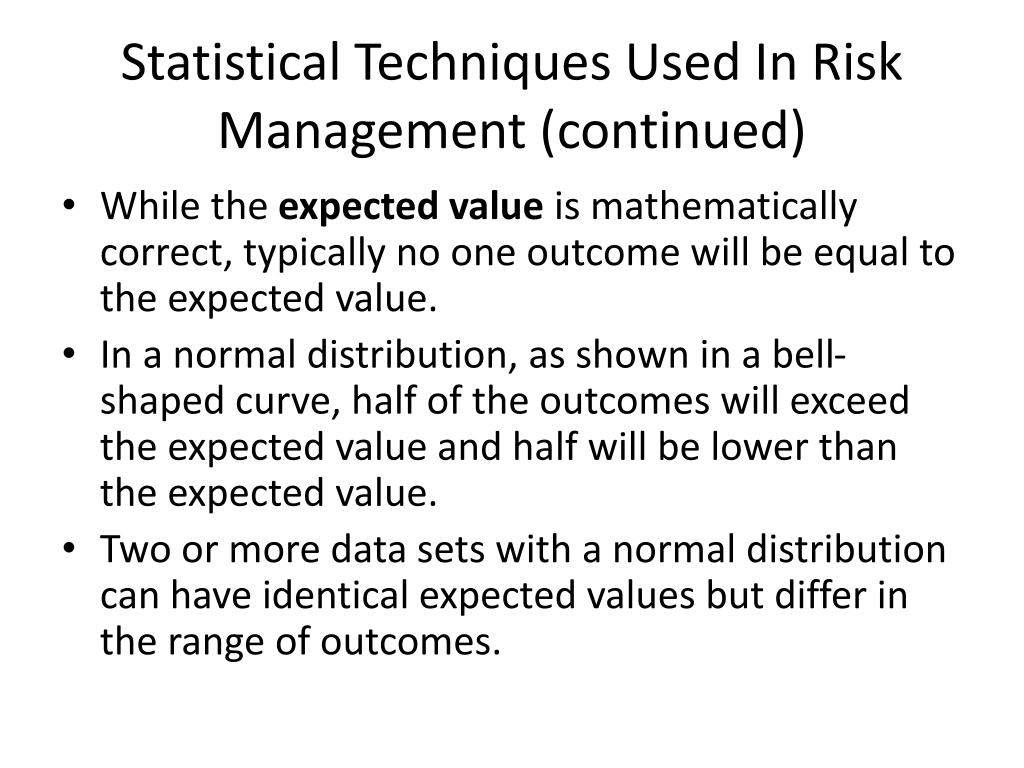 Statistical Techniques Used In Risk Management (continued)

• While the expected value is mathematically correct, typically no one outcome will be equal to the expected value.
• In a normal distribution, as shown in a bell-shaped curve, half of the outcomes will exceed the expected value and half will be lower than the expected value.
• Two or more data sets with a normal distribution can have identical expected values but differ in the range of outcomes.